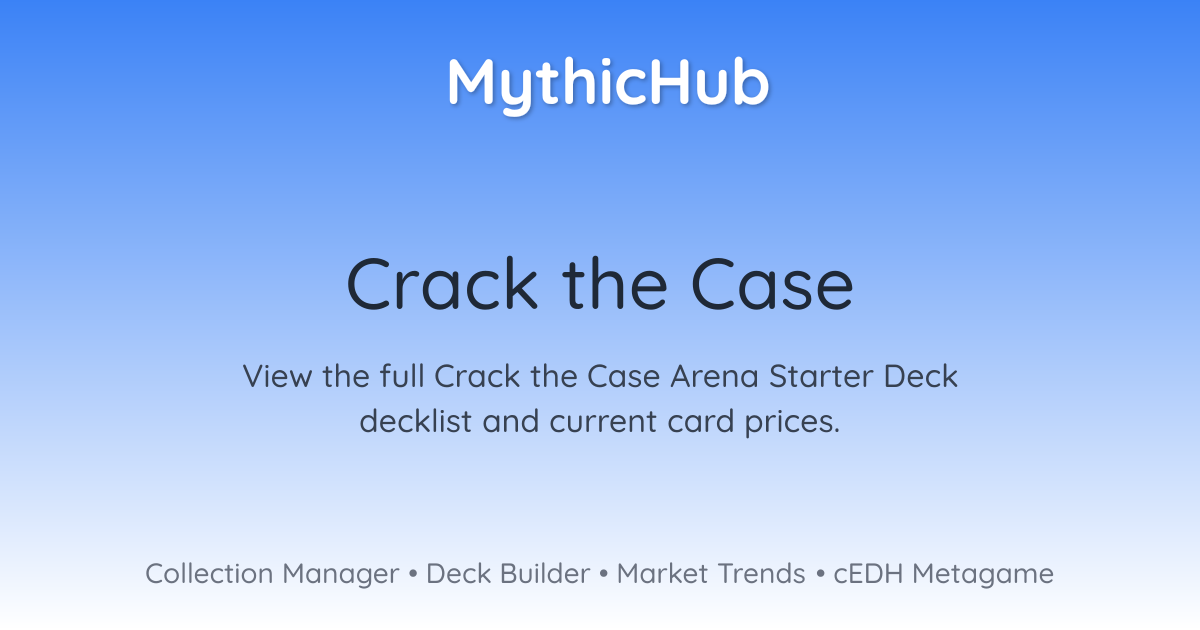 MythicHub

Crack the Case

View the full Crack the Case Arena Starter Deck decklist and current card prices.

Collection Manager • Deck Builder • Market Trends • cEDH Metagame